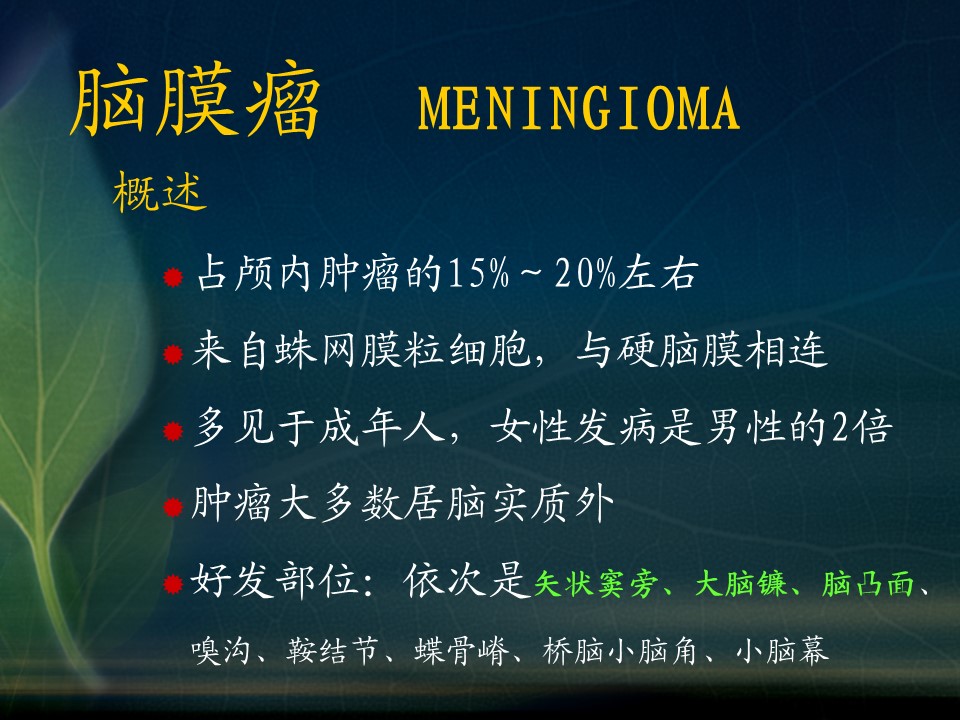 脑膜瘤 MENINGIOMA

概述

占颅内肿瘤的15%～20%左右

来自蛛网膜粒细胞，与硬脑膜相连

多见于成年人，女性发病是男性的2倍

肿瘤大多数居脑实质外

好发部位：依次是矢状窦旁、大脑镰、脑凸面、嗅沟、鞍结节、蝶骨嵴、桥脑小脑角、小脑幕